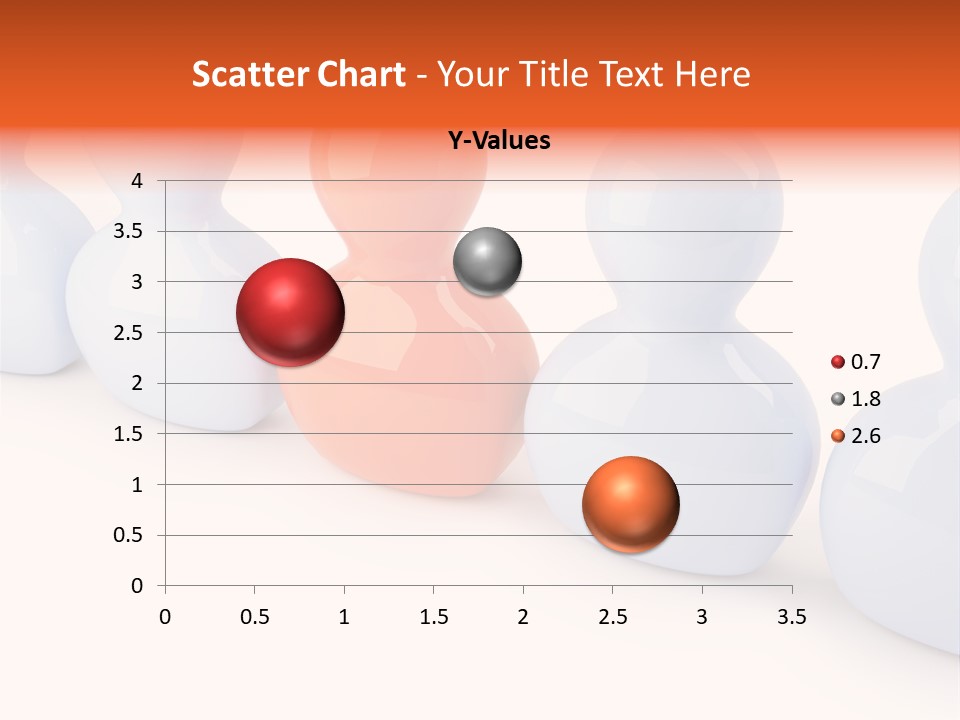 Scatter Chart - Your Title Text Here

Y-Values

4
3.5
3
2.5
2
1.5
1
0.5
0

0 0.5 1 1.5 2 2.5 3 3.5

0.7
1.8
2.6